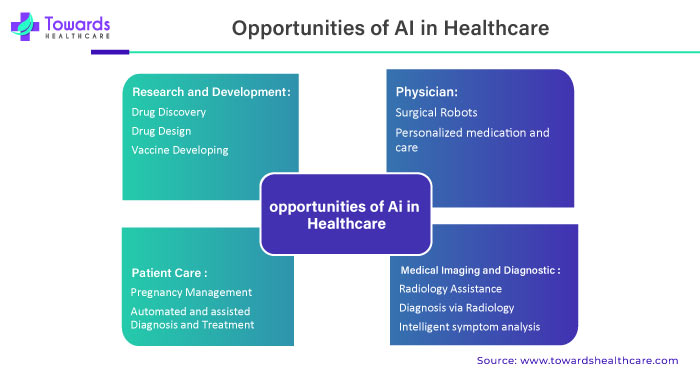 Towards
HEALTHCARE

Opportunities of AI in Healthcare

Research and Development:
Drug Discovery
Drug Design
Vaccine Developing

Physician:
Surgical Robots
Personalized medication and care

opportunities of Ai in Healthcare

Patient Care :
Pregnancy Management
Automated and assisted Diagnosis and Treatment

Medical Imaging and Diagnostic :
Radiology Assistance
Diagnosis via Radiology
Intelligent symptom analysis

Source: www.towardshealthcare.com